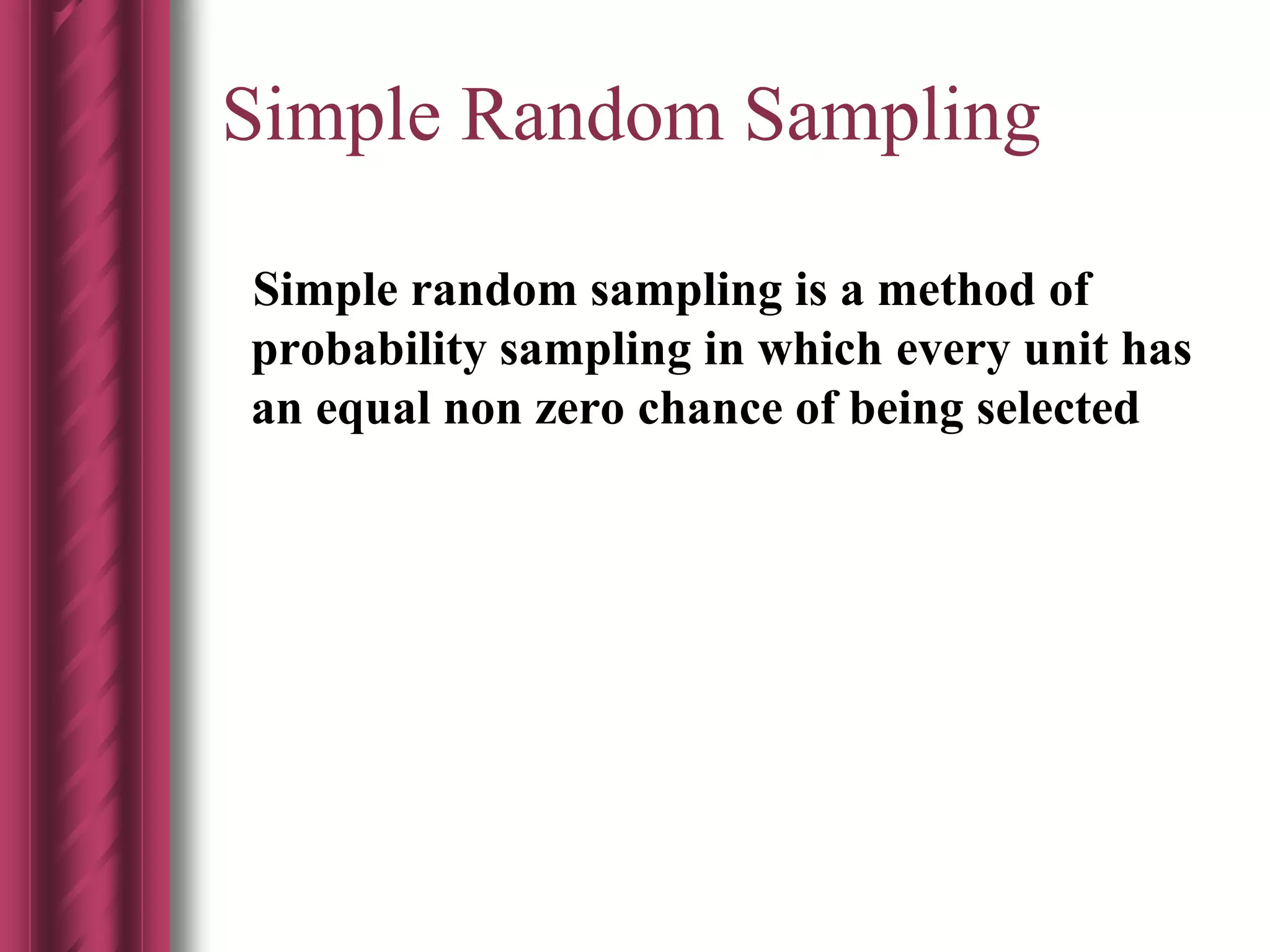 Simple Random Sampling

Simple random sampling is a method of probability sampling in which every unit has an equal non zero chance of being selected